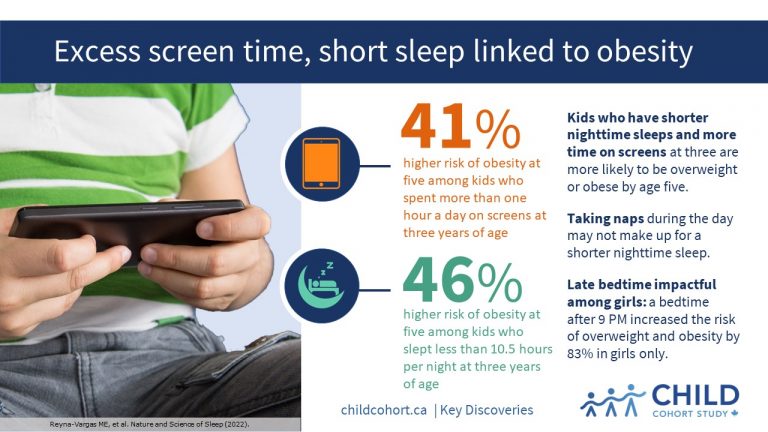 Excess screen time, short sleep linked to obesity

41%
higher risk of obesity at five among kids who spent more than one hour a day on screens at three years of age

46%
higher risk of obesity at five among kids who slept less than 10.5 hours per night at three years of age

Kids who have shorter nighttime sleeps and more time on screens at three are more likely to be overweight or obese by age five.

Taking naps during the day may not make up for a shorter nighttime sleep.

Late bedtime impactful among girls: a bedtime after 9 PM increased the risk of overweight and obesity by 83% in girls only.

Reyna-Vargas ME, et al. Nature and Science of Sleep (2022).

childcohort.ca | Key Discoveries

CHILD
COHORT STUDY